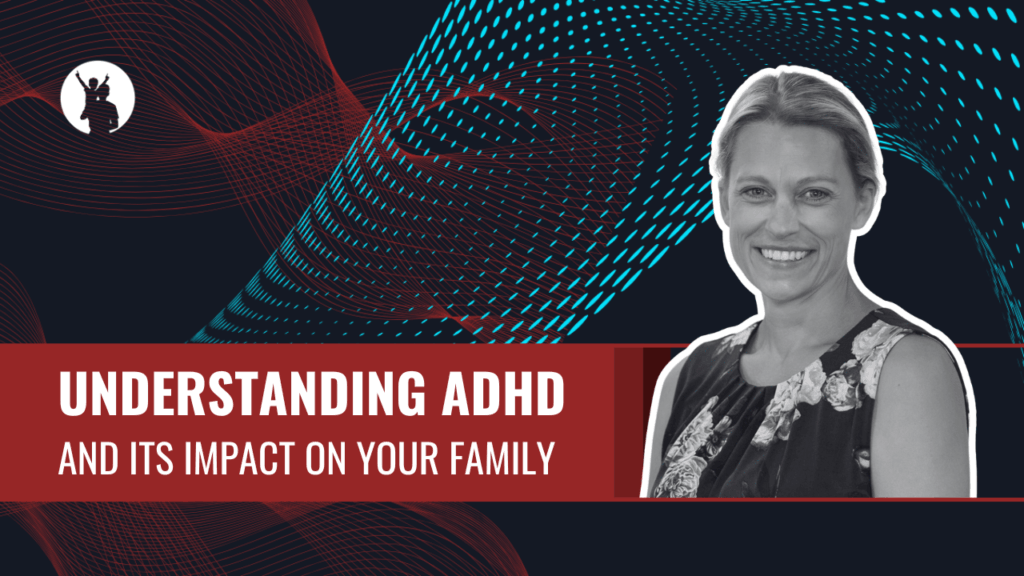 UNDERSTANDING ADHD
AND ITS IMPACT ON YOUR FAMILY